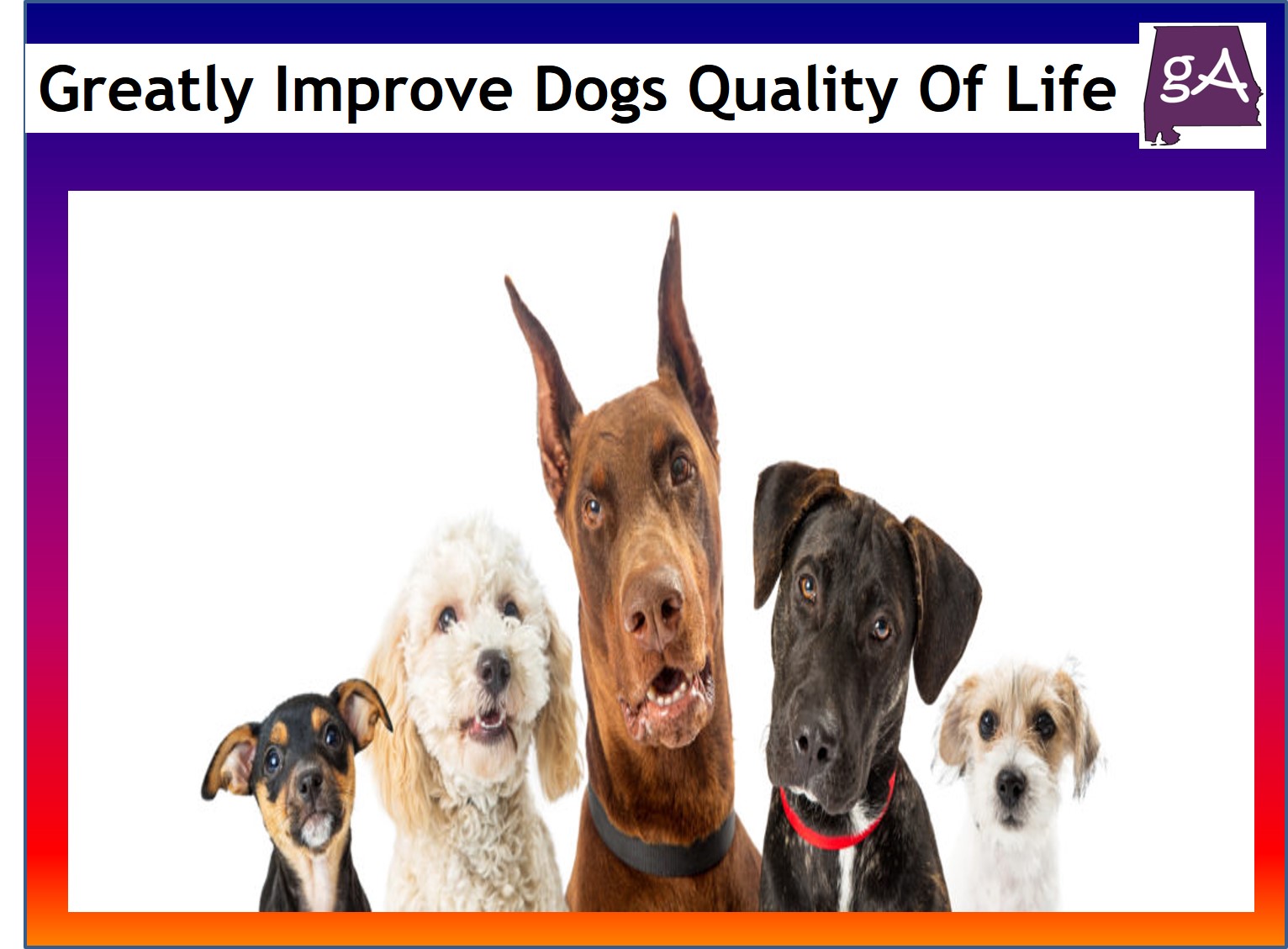 Greatly Improve Dogs Quality Of Life

gA